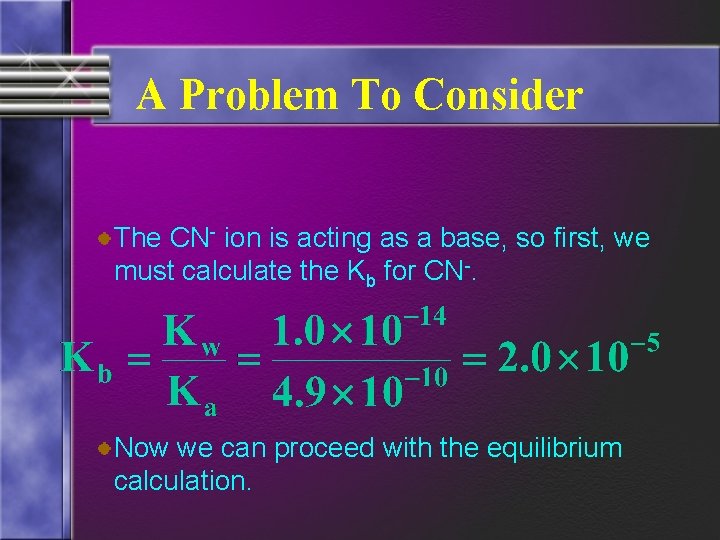 A Problem To Consider

The $CN^-$ ion is acting as a base, so first, we must calculate the $K_b$ for $CN^-$.

$K_b = \frac{K_w}{K_a} = \frac{1.0 \times 10^{-14}}{4.9 \times 10^{-10}} = 2.0 \times 10^{-5}$

Now we can proceed with the equilibrium calculation.